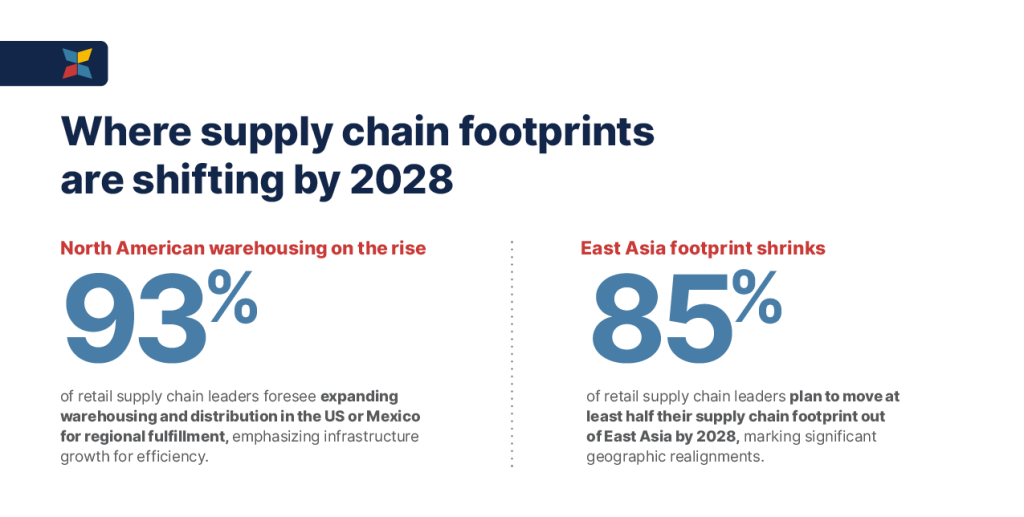 Where supply chain footprints are shifting by 2028

North American warehousing on the rise

93%

of retail supply chain leaders foresee expanding warehousing and distribution in the US or Mexico for regional fulfillment, emphasizing infrastructure growth for efficiency.

East Asia footprint shrinks

85%

of retail supply chain leaders plan to move at least half their supply chain footprint out of East Asia by 2028, marking significant geographic realignments.